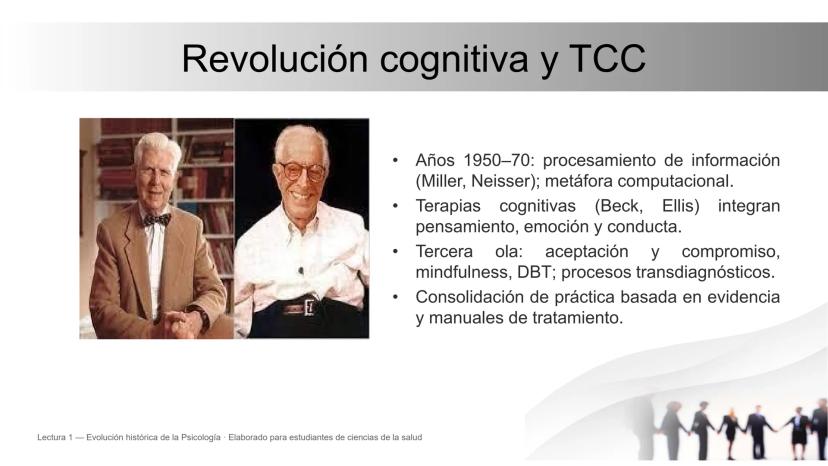 Revolución cognitiva y TCC

• Años 1950–70: procesamiento de información (Miller, Neisser); metáfora computacional.
• Terapias cognitivas (Beck, Ellis) integran pensamiento, emoción y conducta.
• Tercera ola: aceptación y compromiso, mindfulness, DBT; procesos transdiagnósticos.
• Consolidación de práctica basada en evidencia y manuales de tratamiento.

Lectura 1 — Evolución histórica de la Psicología · Elaborado para estudiantes de ciencias de la salud